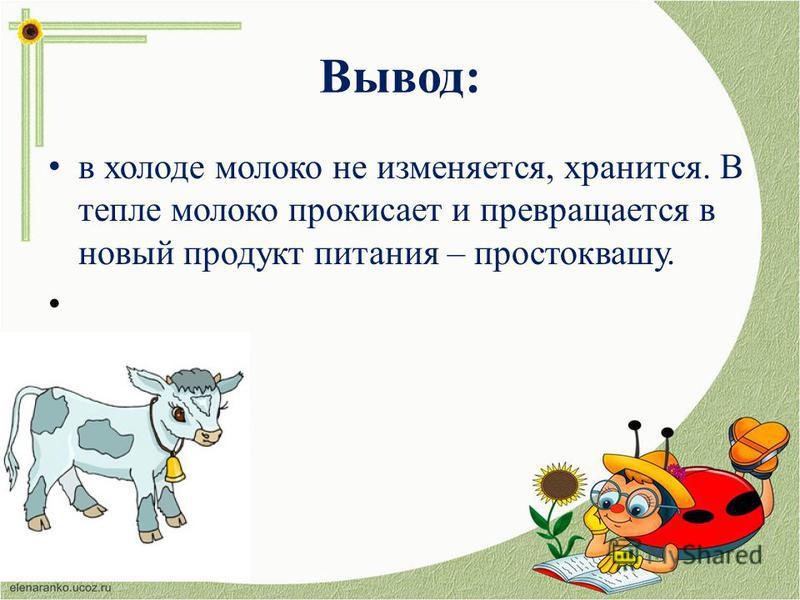 Вывод:

• в холоде молоко не изменяется, хранится. В тепле молоко прокисает и превращается в новый продукт питания – простоквашу.

•

elenaranko.ucoz.ru

MyShared